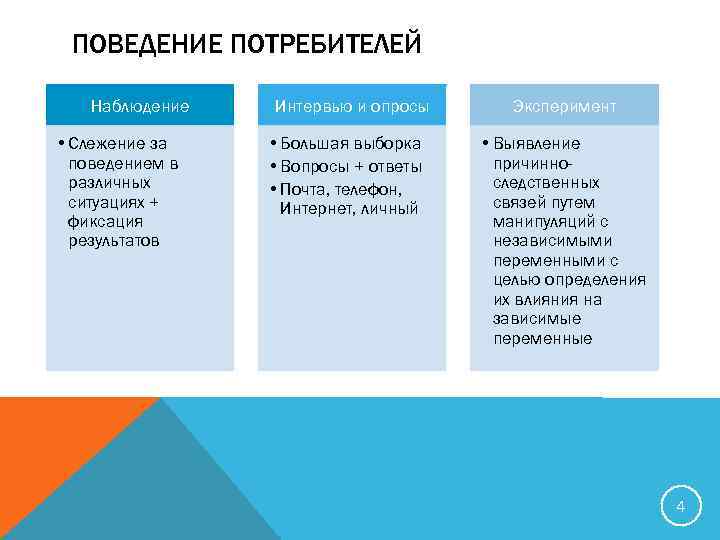 ПОВЕДЕНИЕ ПОТРЕБИТЕЛЕЙ

Наблюдение

• Слежение за поведением в различных ситуациях + фиксация результатов

Интервью и опросы

• Большая выборка
• Вопросы + ответы
• Почта, телефон, Интернет, личный

Эксперимент

• Выявление причинно-следственных связей путем манипуляций с независимыми переменными с целью определения их влияния на зависимые переменные

4